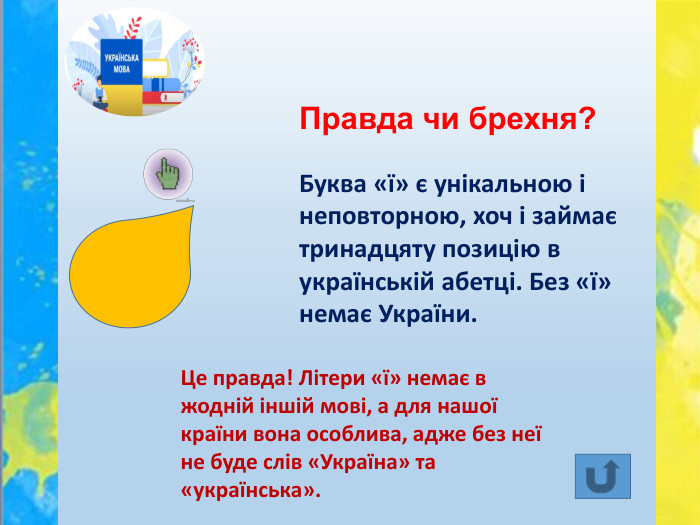 УКРАЇНСЬКА МОВА

Правда чи брехня?

Буква «ї» є унікальною і неповторною, хоч і займає тринадцяту позицію в українській абетці. Без «ї» немає України.

Це правда! Літери «ї» немає в жодній іншій мові, а для нашої країни вона особлива, адже без неї не буде слів «Україна» та «українська».